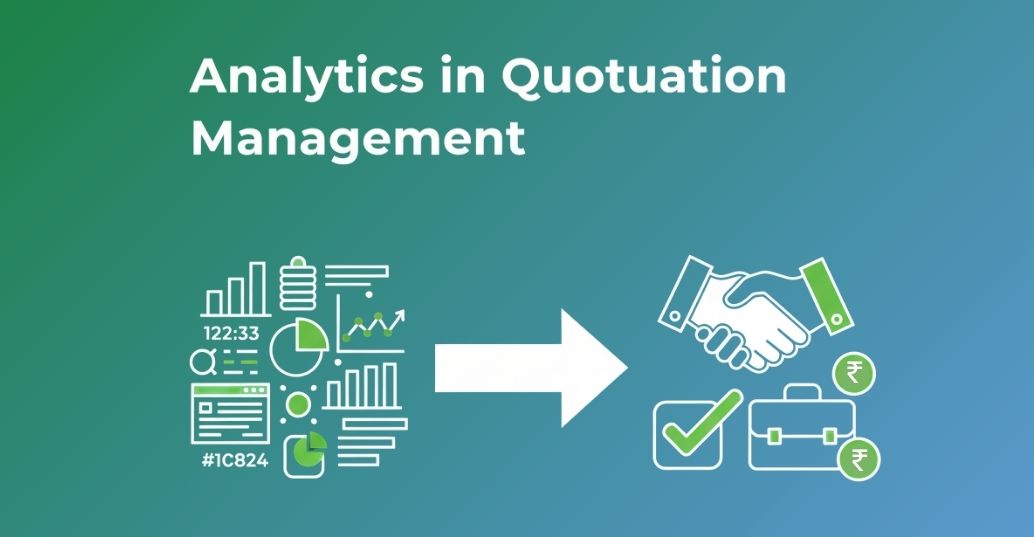 Analytics in Quotuation Management

122:33

#1C824

₹

₹